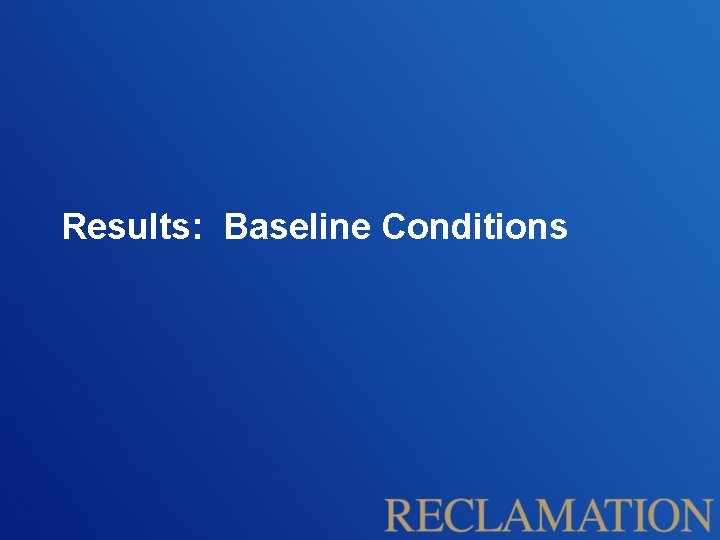 Results: Baseline Conditions

RECLAMATION